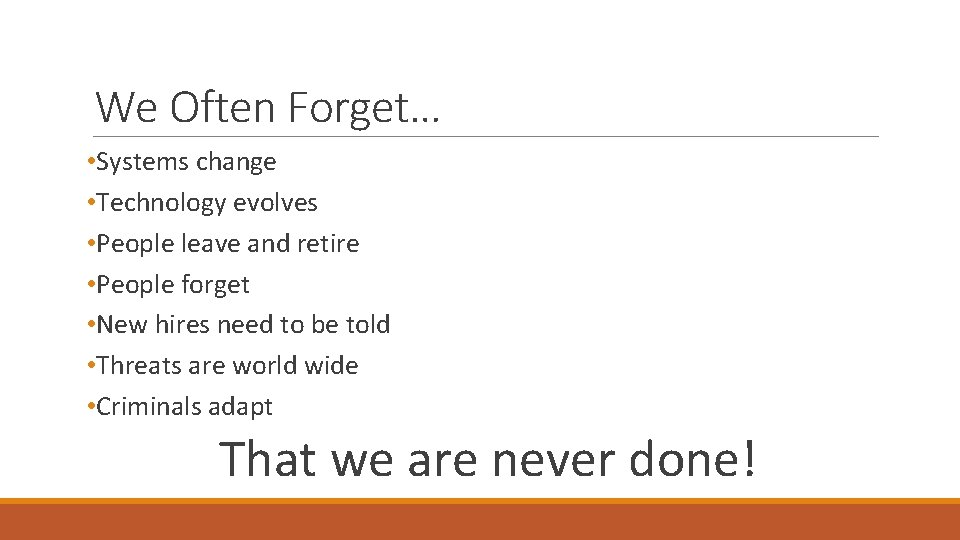 We Often Forget…

•Systems change
•Technology evolves
•People leave and retire
•People forget
•New hires need to be told
•Threats are world wide
•Criminals adapt

That we are never done!